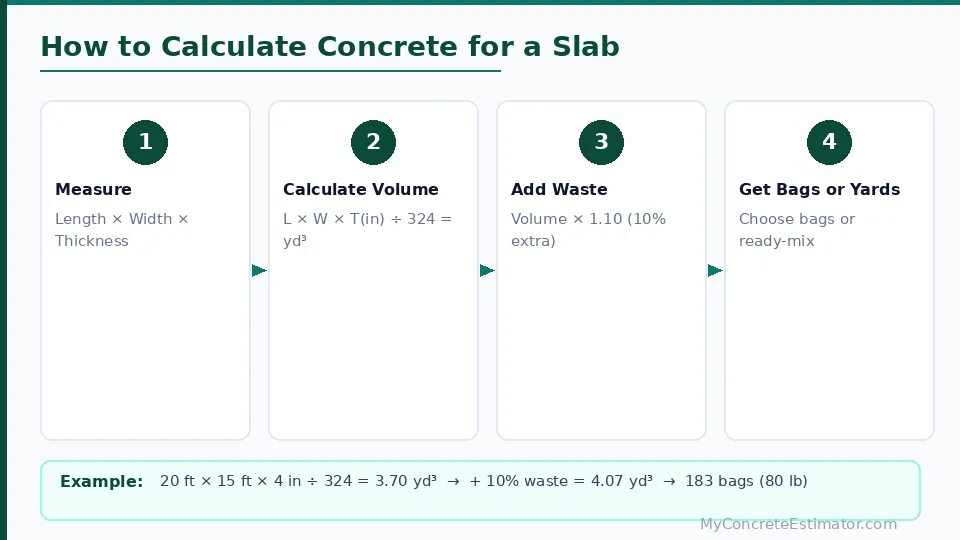 How to Calculate Concrete for a Slab

1

Measure

Length × Width × Thickness

2

Calculate Volume

L × W × T(in) ÷ 324 = yd³

3

Add Waste

Volume × 1.10 (10% extra)

4

Get Bags or Yards

Choose bags or ready-mix

Example: 20 ft × 15 ft × 4 in ÷ 324 = 3.70 yd³ → + 10% waste = 4.07 yd³ → 183 bags (80 lb)

MyConcreteEstimator.com